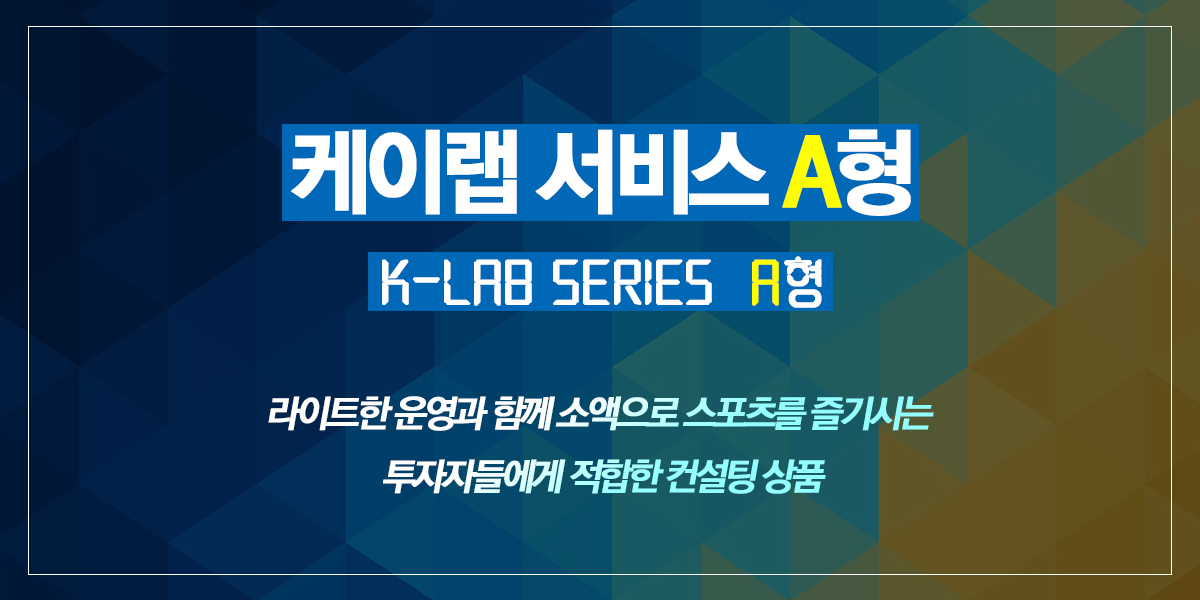 케이랩 서비스 A형

K-LAB SERIES A형

라이트한 운영과 함께 소액으로 스포츠를 즐기시는

투자자들에게 적합한 컨설팅 상품